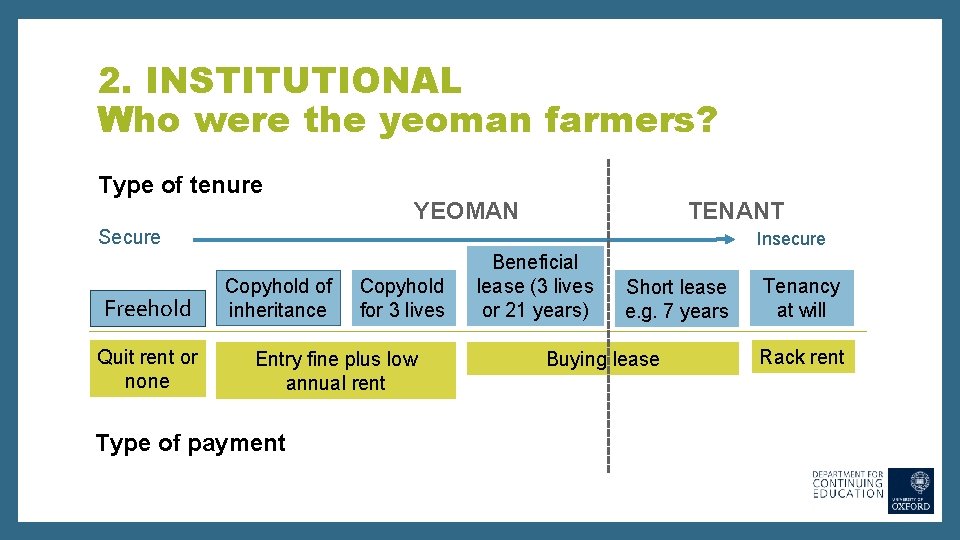 2. INSTITUTIONAL
Who were the yeoman farmers?

Type of tenure

YEOMAN

TENANT

Secure

Insecure

Freehold

Copyhold of inheritance

Copyhold for 3 lives

Beneficial lease (3 lives or 21 years)

Short lease e.g. 7 years

Tenancy at will

Quit rent or none

Entry fine plus low annual rent

Buying lease

Rack rent

Type of payment

DEPARTMENT FOR CONTINUING EDUCATION

UNIVERSITY OF OXFORD